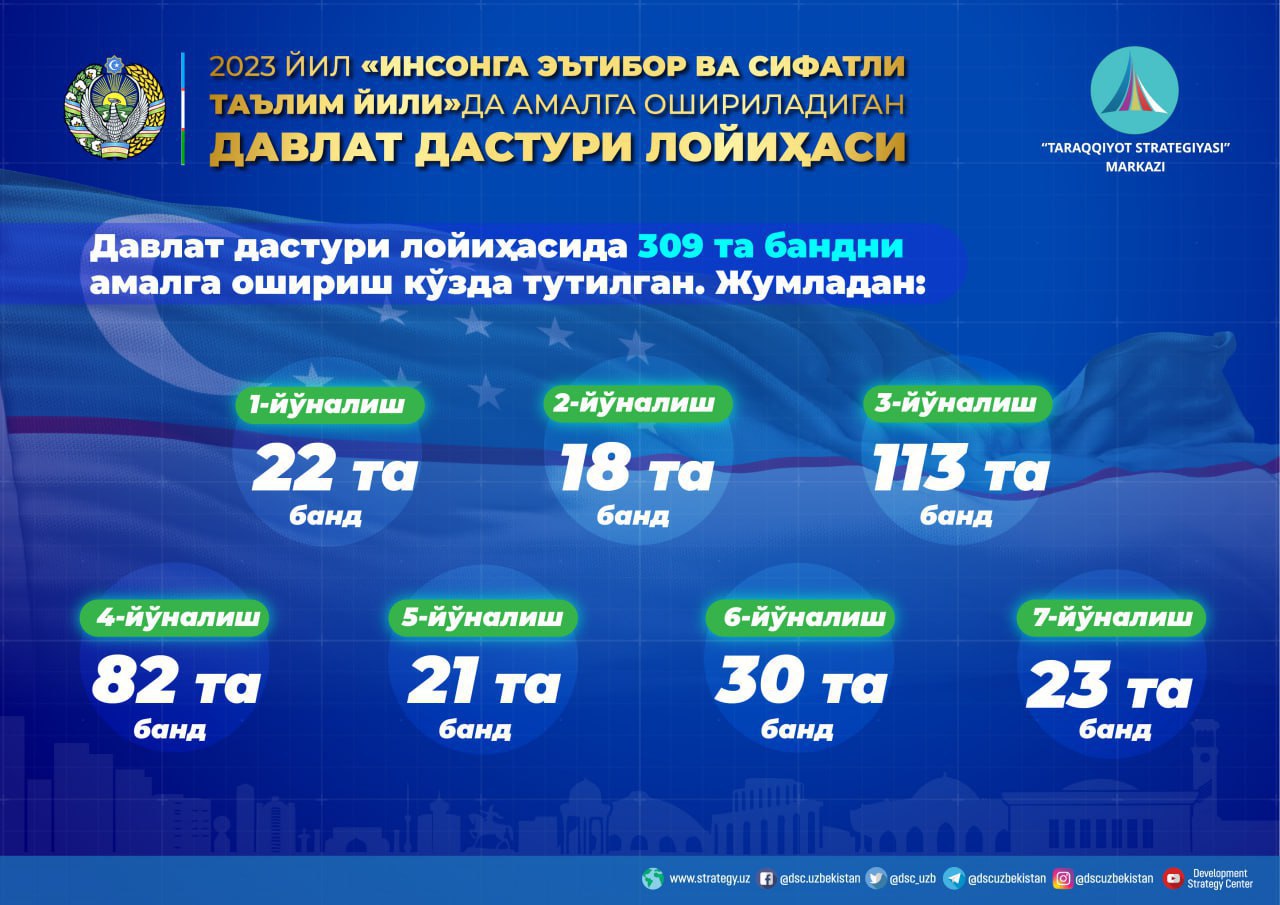 2023 ЙИЛ «ИНСОНГА ЭЪТИБОР ВА СИФАТЛИ ТАЪЛИМ ЙИЛИ»ДА АМАЛГА ОШИРИЛАДИГАН
ДАВЛАТ ДАСТУРИ ЛОЙИҲАСИ

"TARAQQIYOT STRATEGIYASI" MARKAZI

Давлат дастури лойиҳасида 309 та бандни амалга ошириш кўзда тутилган. Жумладан:

1-йўналиш
22 та банд

2-йўналиш
18 та банд

3-йўналиш
113 та банд

4-йўналиш
82 та банд

5-йўналиш
21 та банд

6-йўналиш
30 та банд

7-йўналиш
23 та банд

www.strategy.uz @dsc.uzbekistan @dsc_uzb @dscuzbekistan @dscuzbekistan Development Strategy Center